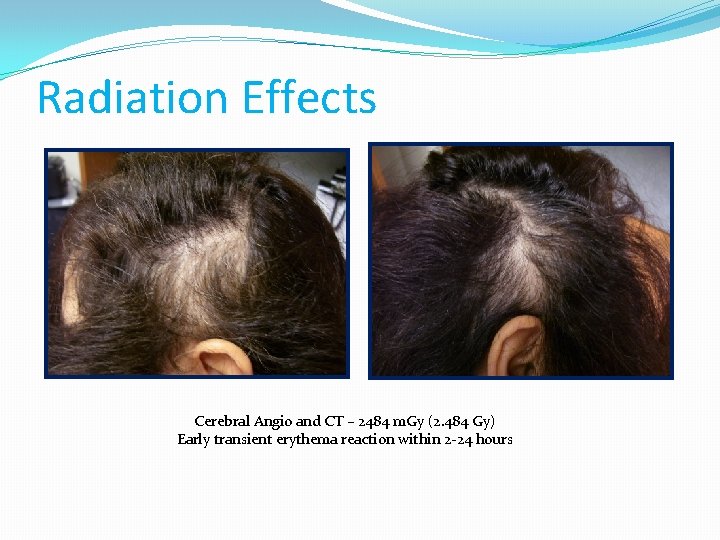 Radiation Effects

Cerebral Angio and CT – 2484 mGy (2.484 Gy)
Early transient erythema reaction within 2-24 hours